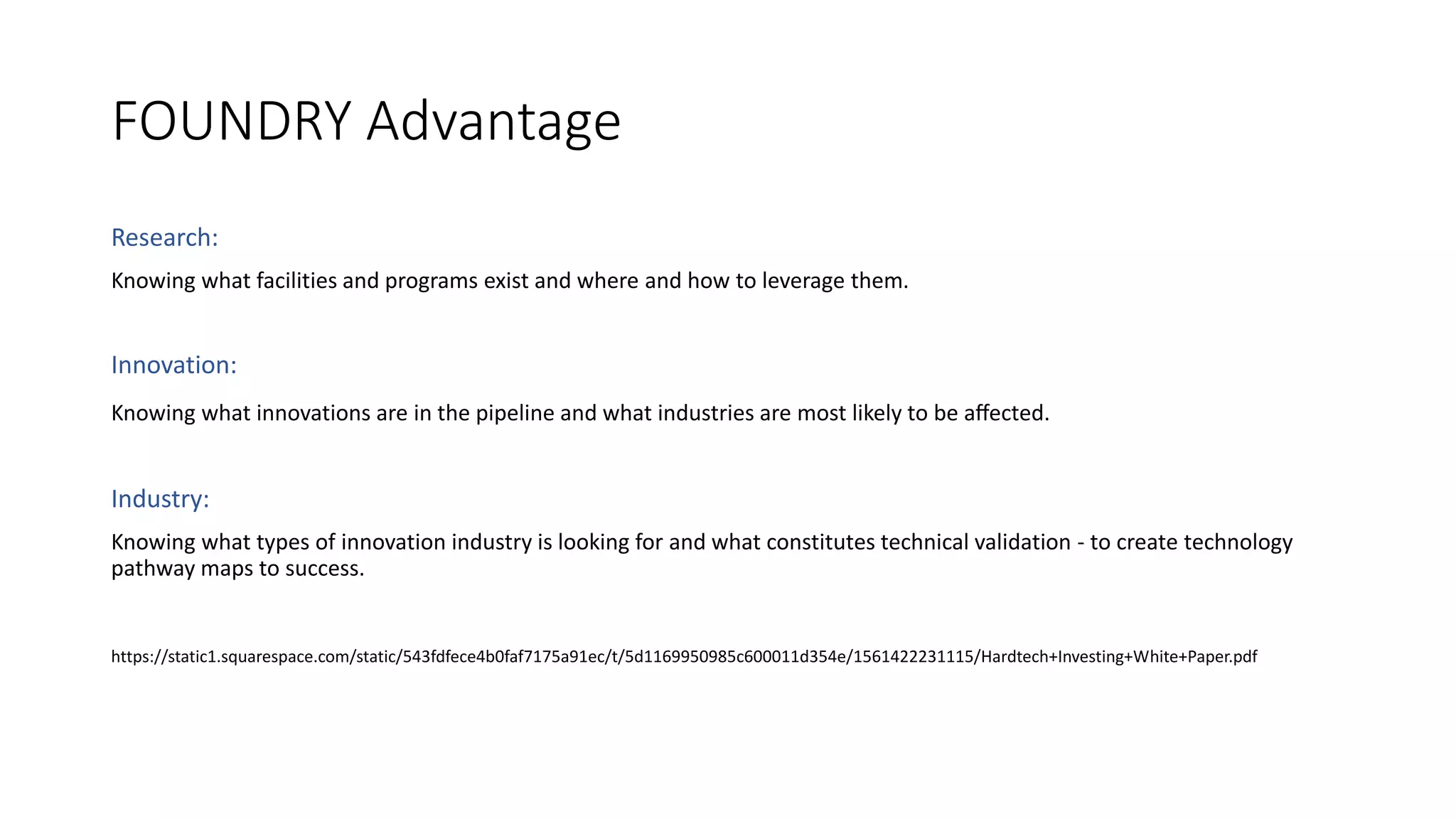 FOUNDRY Advantage

Research:

Knowing what facilities and programs exist and where and how to leverage them.

Innovation:

Knowing what innovations are in the pipeline and what industries are most likely to be affected.

Industry:

Knowing what types of innovation industry is looking for and what constitutes technical validation - to create technology pathway maps to success.

https://static1.squarespace.com/static/543fdfece4b0faf7175a91ec/t/5d1169950985c600011d354e/1561422231115/Hardtech+Investing+White+Paper.pdf